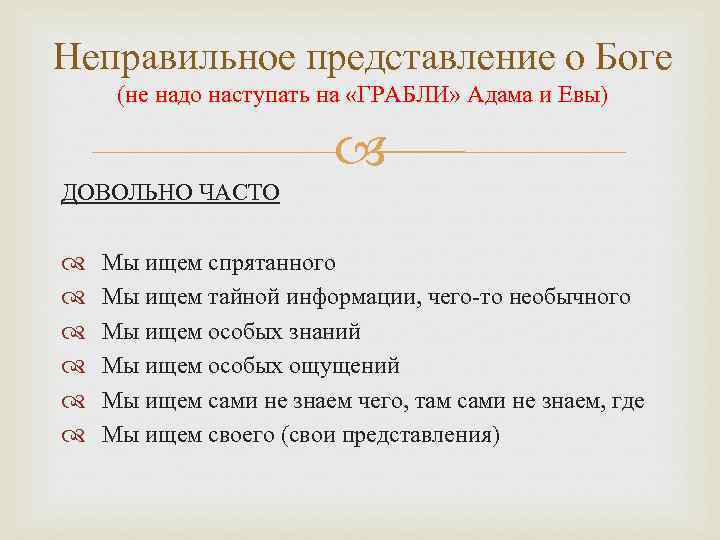 Неправильное представление о Боге
(не надо наступать на «ГРАБЛИ» Адама и Евы)

ДОВОЛЬНО ЧАСТО

Мы ищем спрятанного
Мы ищем тайной информации, чего-то необычного
Мы ищем особых знаний
Мы ищем особых ощущений
Мы ищем сами не знаем чего, там сами не знаем, где
Мы ищем своего (свои представления)